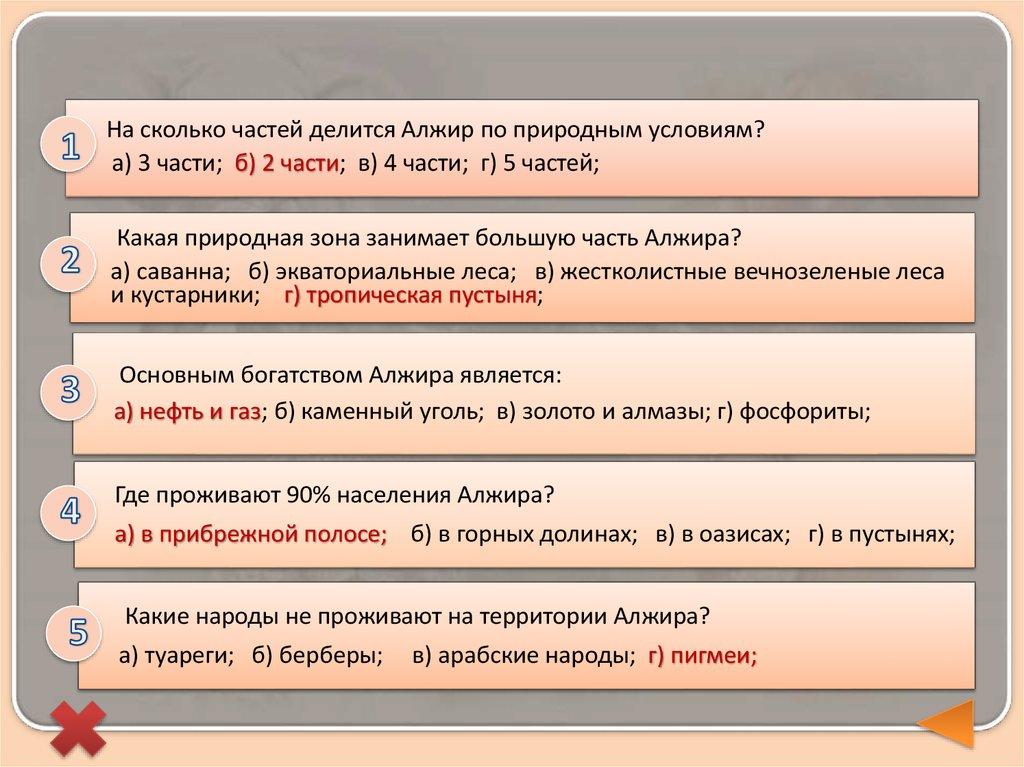 1
На сколько частей делится Алжир по природным условиям?
а) 3 части; б) 2 части; в) 4 части; г) 5 частей;

2
Какая природная зона занимает большую часть Алжира?
а) саванна; б) экваториальные леса; в) жестколистные вечнозеленые леса и кустарники; г) тропическая пустыня;

3
Основным богатством Алжира является:
а) нефть и газ; б) каменный уголь; в) золото и алмазы; г) фосфориты;

4
Где проживают 90% населения Алжира?
а) в прибрежной полосе; б) в горных долинах; в) в оазисах; г) в пустынях;

5
Какие народы не проживают на территории Алжира?
а) туареги; б) берберы; в) арабские народы; г) пигмеи;